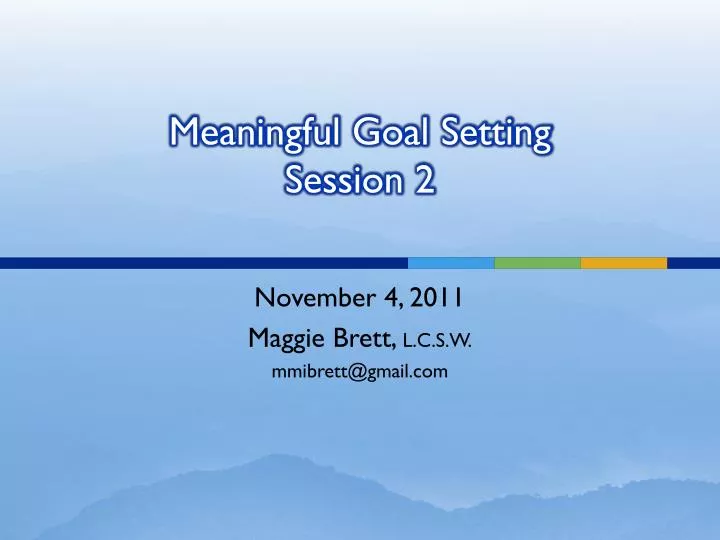 Meaningful Goal Setting
Session 2

November 4, 2011
Maggie Brett, L.C.S.W.
mmibrett@gmail.com